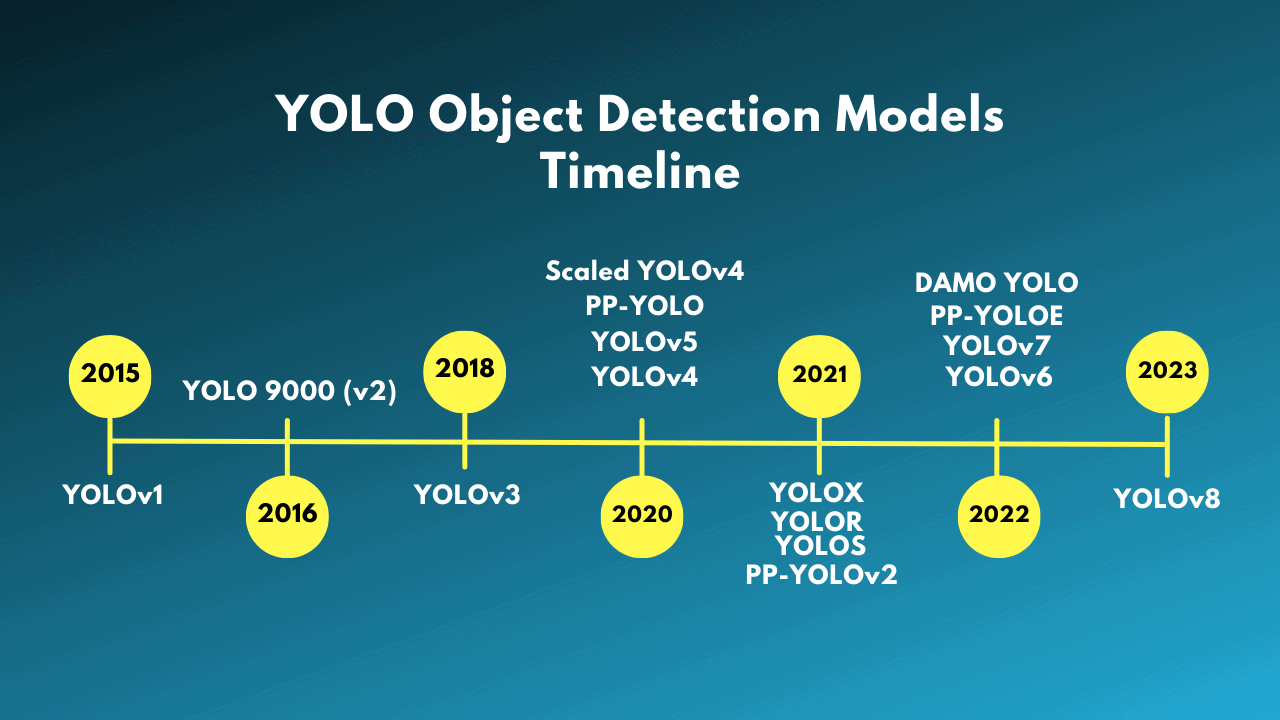 YOLO Object Detection Models Timeline

2015
YOLOv1

YOLO 9000 (v2)
2016

2018
YOLOv3

Scaled YOLOv4
PP-YOLO
YOLOv5
YOLOv4
2020

2021
YOLOX
YOLOR
YOLOS
PP-YOLOv2

DAMO YOLO
PP-YOLOE
YOLOv7
YOLOv6
2022

2023
YOLOv8